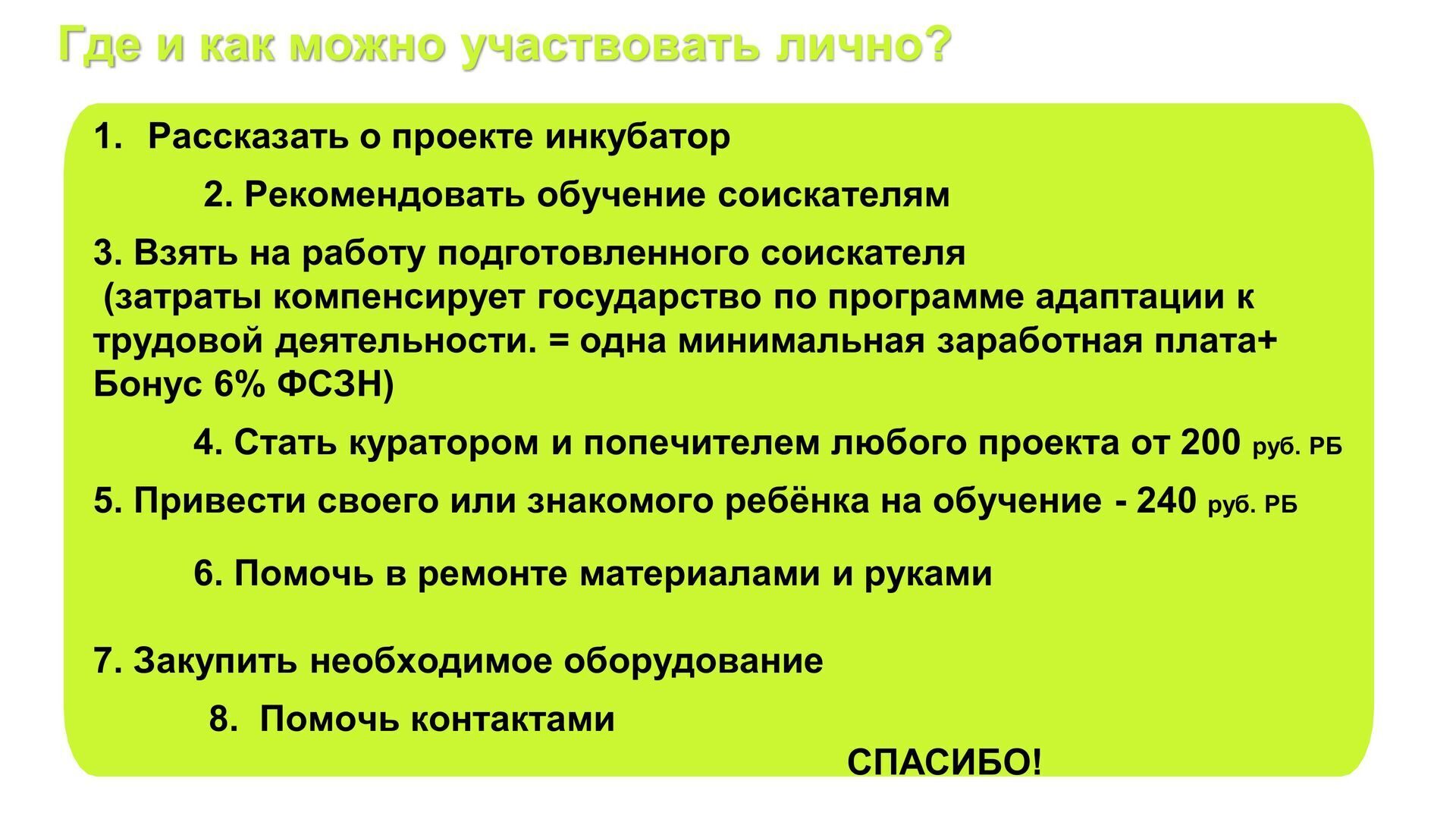 Где и как можно участвовать лично?

1. Рассказать о проекте инкубатор

2. Рекомендовать обучение соискателям

3. Взять на работу подготовленного соискателя (затраты компенсирует государство по программе адаптации к трудовой деятельности. = одна минимальная заработная плата+ Бонус 6% ФСЗН)

4. Стать куратором и попечителем любого проекта от 200 руб. РБ

5. Привести своего или знакомого ребёнка на обучение - 240 руб. РБ

6. Помочь в ремонте материалами и руками

7. Закупить необходимое оборудование

8. Помочь контактами

СПАСИБО!